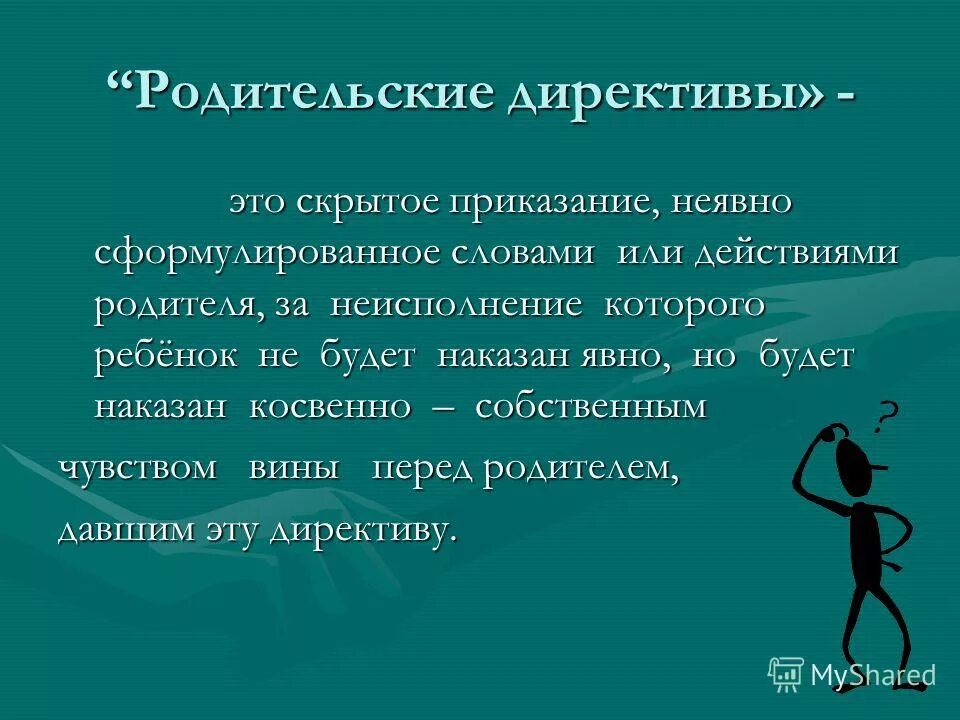 “Родительские директивы» -

это скрытое приказание, неявно сформулированное словами или действиями родителя, за неисполнение которого ребёнок не будет наказан явно, но будет наказан косвенно – собственным чувством вины перед родителем, давшим эту директиву.

?

MyShared